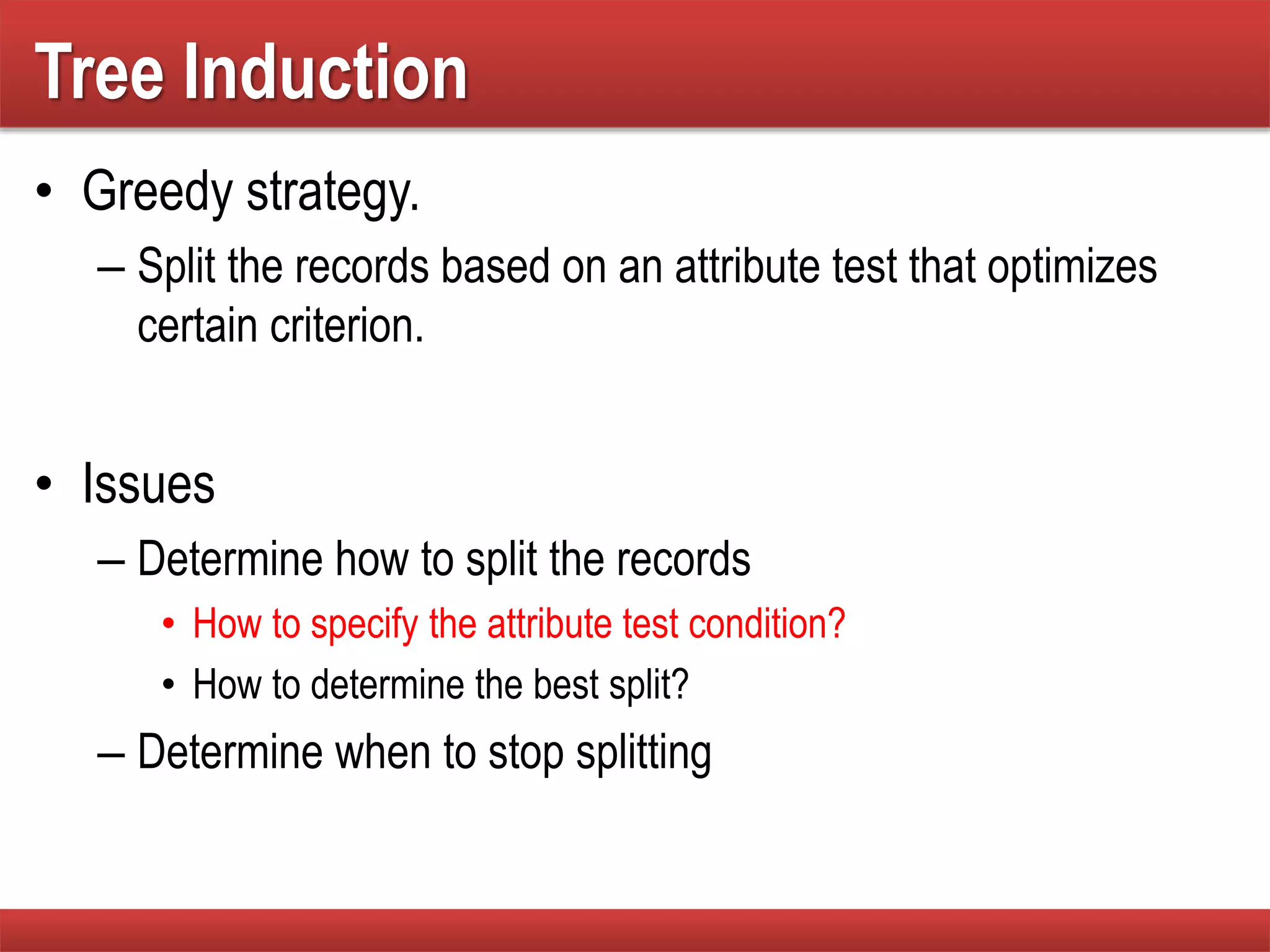 Tree Induction

• Greedy strategy.
– Split the records based on an attribute test that optimizes certain criterion.

• Issues
– Determine how to split the records
• How to specify the attribute test condition?
• How to determine the best split?
– Determine when to stop splitting